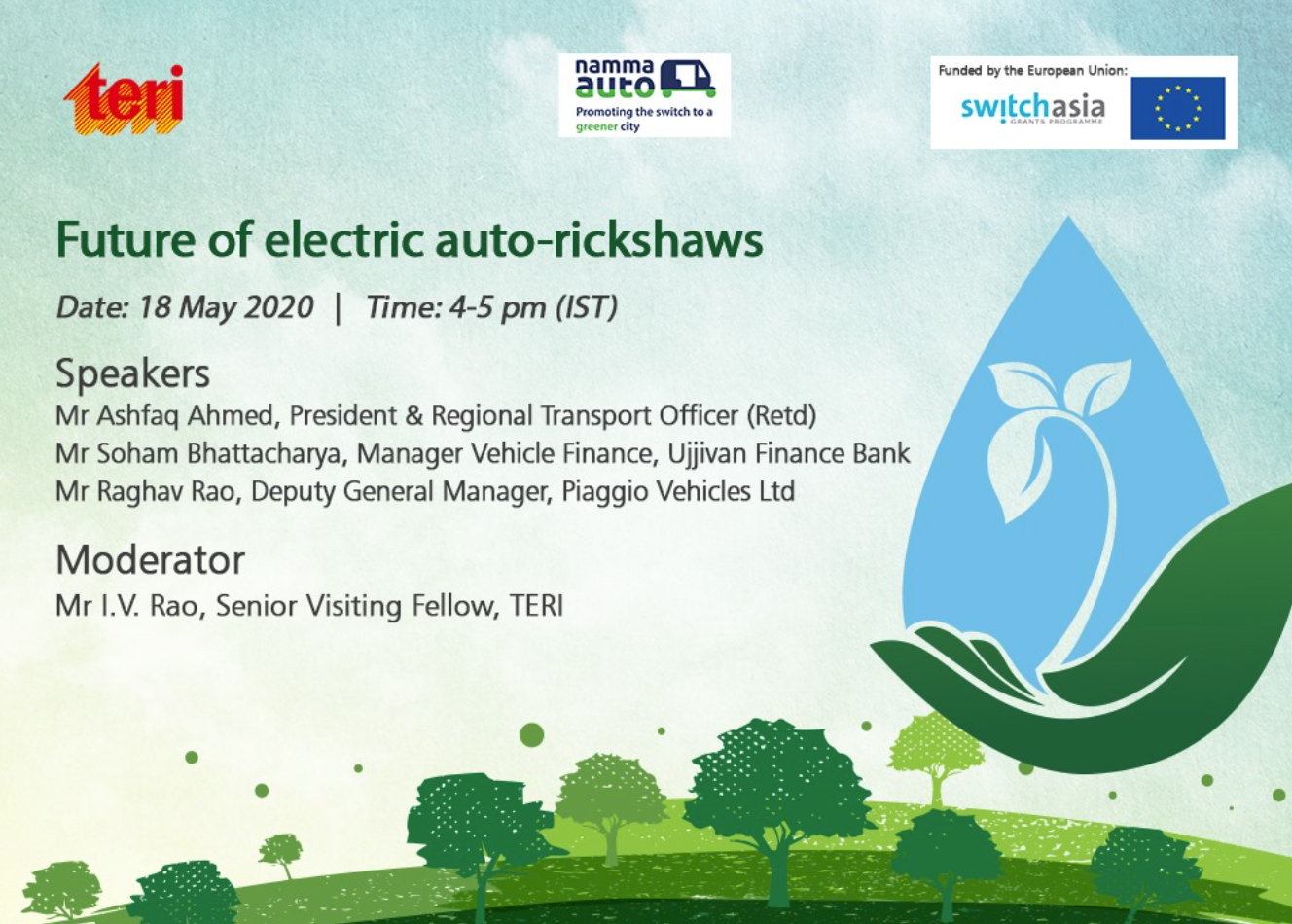 teri

namma auto
Promoting the switch to a greener city

Funded by the European Union:
switchasia
GRANTS PROGRAMME

Future of electric auto-rickshaws

Date: 18 May 2020 | Time: 4-5 pm (IST)

Speakers
Mr Ashfaq Ahmed, President & Regional Transport Officer (Retd)
Mr Soham Bhattacharya, Manager Vehicle Finance, Ujjivan Finance Bank
Mr Raghav Rao, Deputy General Manager, Piaggio Vehicles Ltd

Moderator
Mr I.V. Rao, Senior Visiting Fellow, TERI